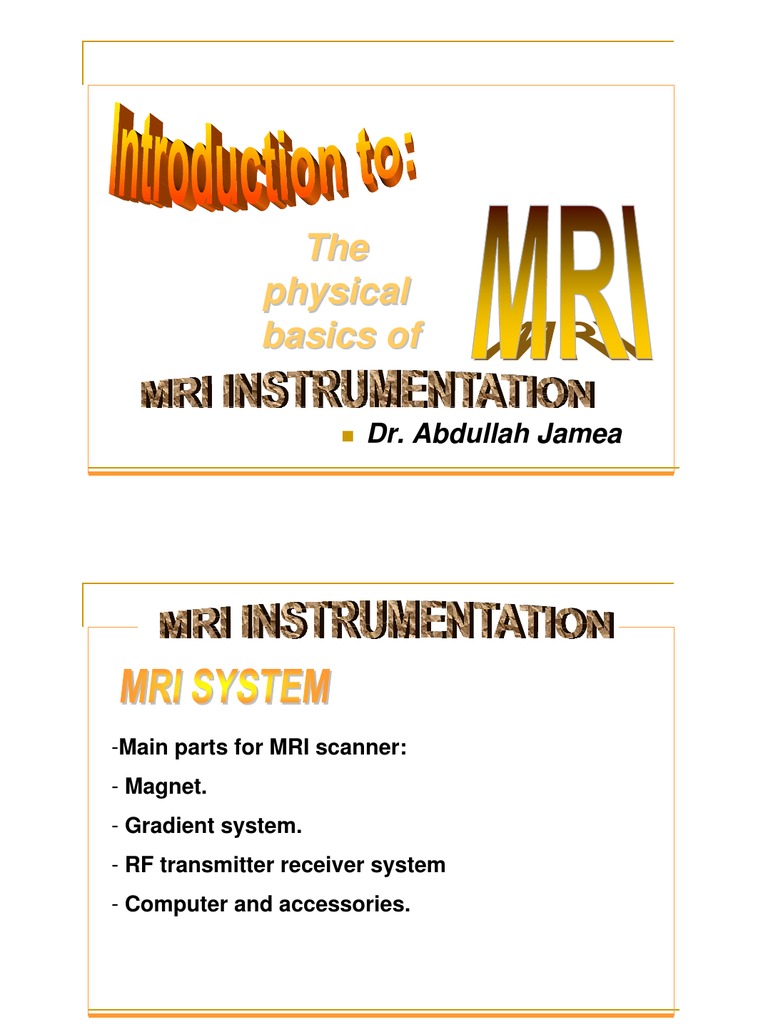 Introduction to:

The physical basics of

MRI

MRI INSTRUMENTATION

Dr. Abdullah Jamea

MRI INSTRUMENTATION

MRI SYSTEM

-Main parts for MRI scanner:

- Magnet.

- Gradient system.

- RF transmitter receiver system

- Computer and accessories.